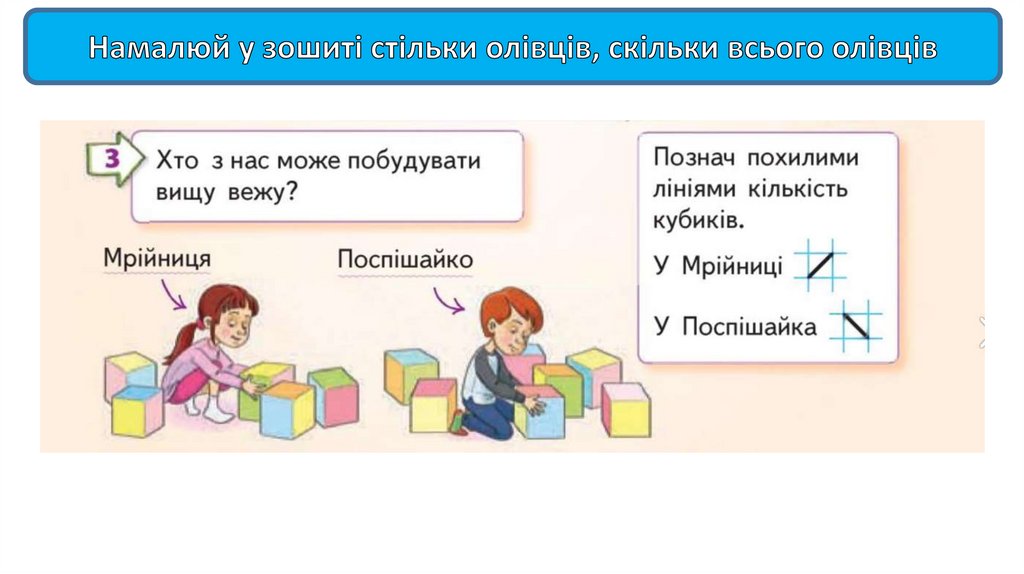 Намалюй у зошиті стільки олівців, скільки всього олівців

3 Хто з нас може побудувати вищу вежу?

Мрійниця

Поспішайко

Познач похилими лініями кількість кубиків.

У Мрійниці

У Поспішайка